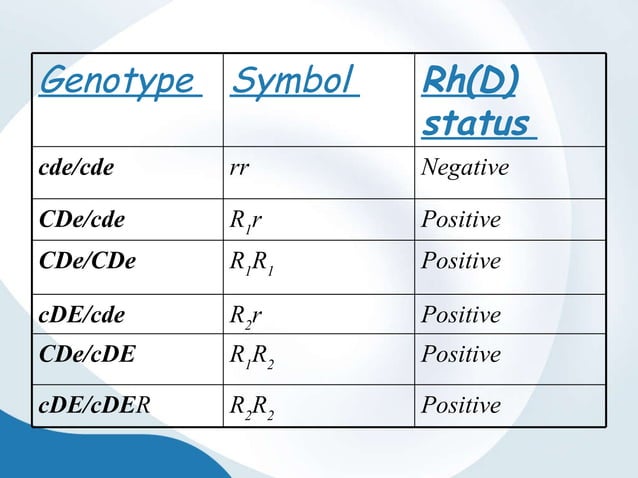 | Genotype | Symbol | Rh(D) status |
|---|---|---|
| cde/cde | rr | Negative |
| CDe/cde | $R_1r$ | Positive |
| CDe/CDe | $R_1R_1$ | Positive |
| cDE/cde | $R_2r$ | Positive |
| CDe/cDE | $R_1R_2$ | Positive |
| cDE/cDER | $R_2R_2$ | Positive |